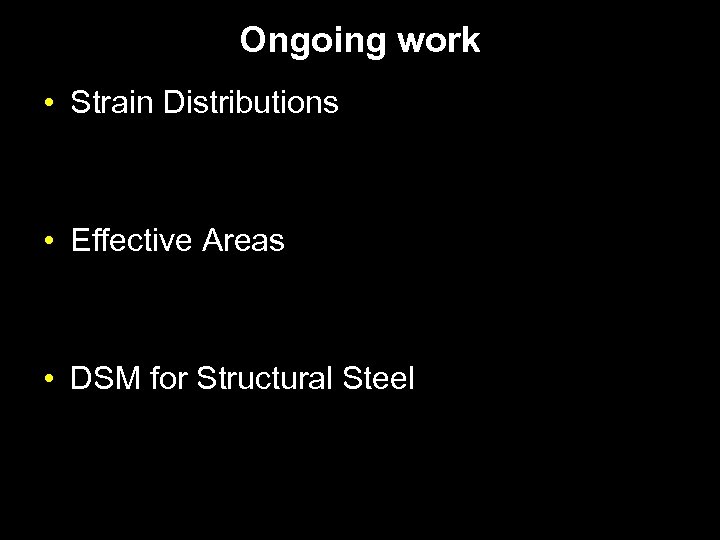 Ongoing work

• Strain Distributions

• Effective Areas

• DSM for Structural Steel